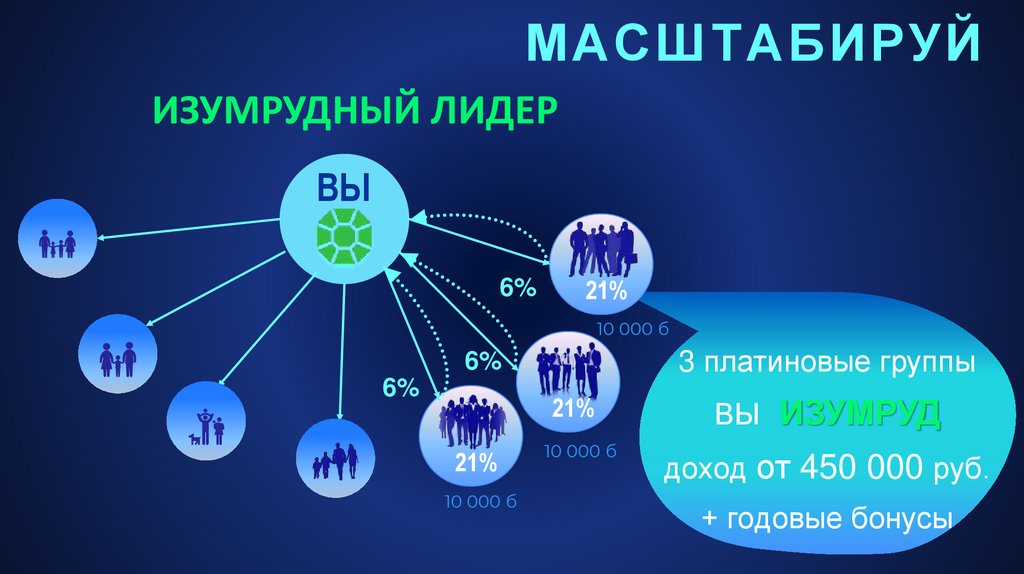 МАСШТАБИРУЙ

ИЗУМРУДНЫЙ ЛИДЕР

ВЫ

6%

21%

10 000 б

6%

21%

10 000 б

6%

21%

10 000 б

3 платиновые группы

ВЫ ИЗУМРУД

доход от 450 000 руб.

+ годовые бонусы